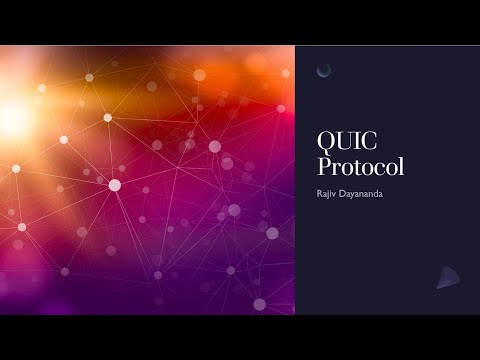 QUIC Protocol

Rajiv Dayananda